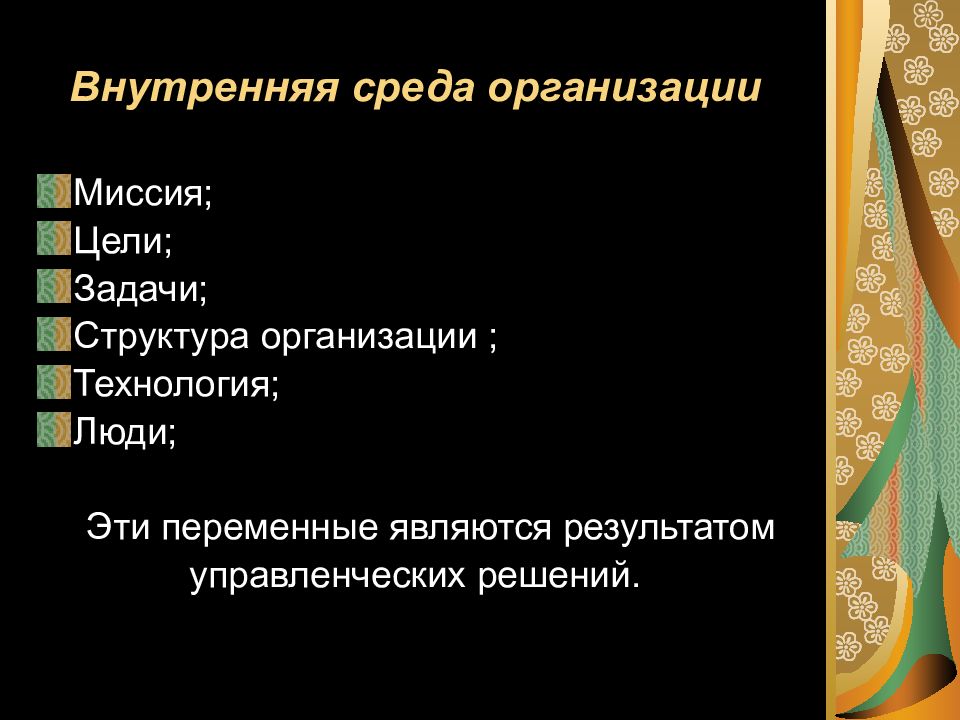 Внутренняя среда организации

Миссия;
Цели;
Задачи;
Структура организации ;
Технология;
Люди;

Эти переменные являются результатом управленческих решений.